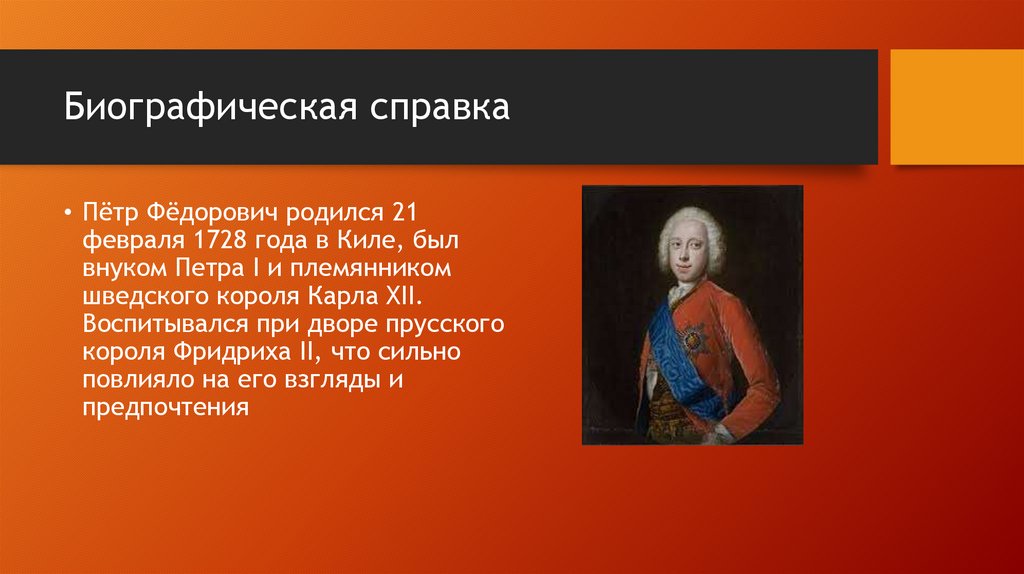 Биографическая справка

• Пётр Фёдорович родился 21 февраля 1728 года в Киле, был внуком Петра I и племянником шведского короля Карла XII. Воспитывался при дворе прусского короля Фридриха II, что сильно повлияло на его взгляды и предпочтения